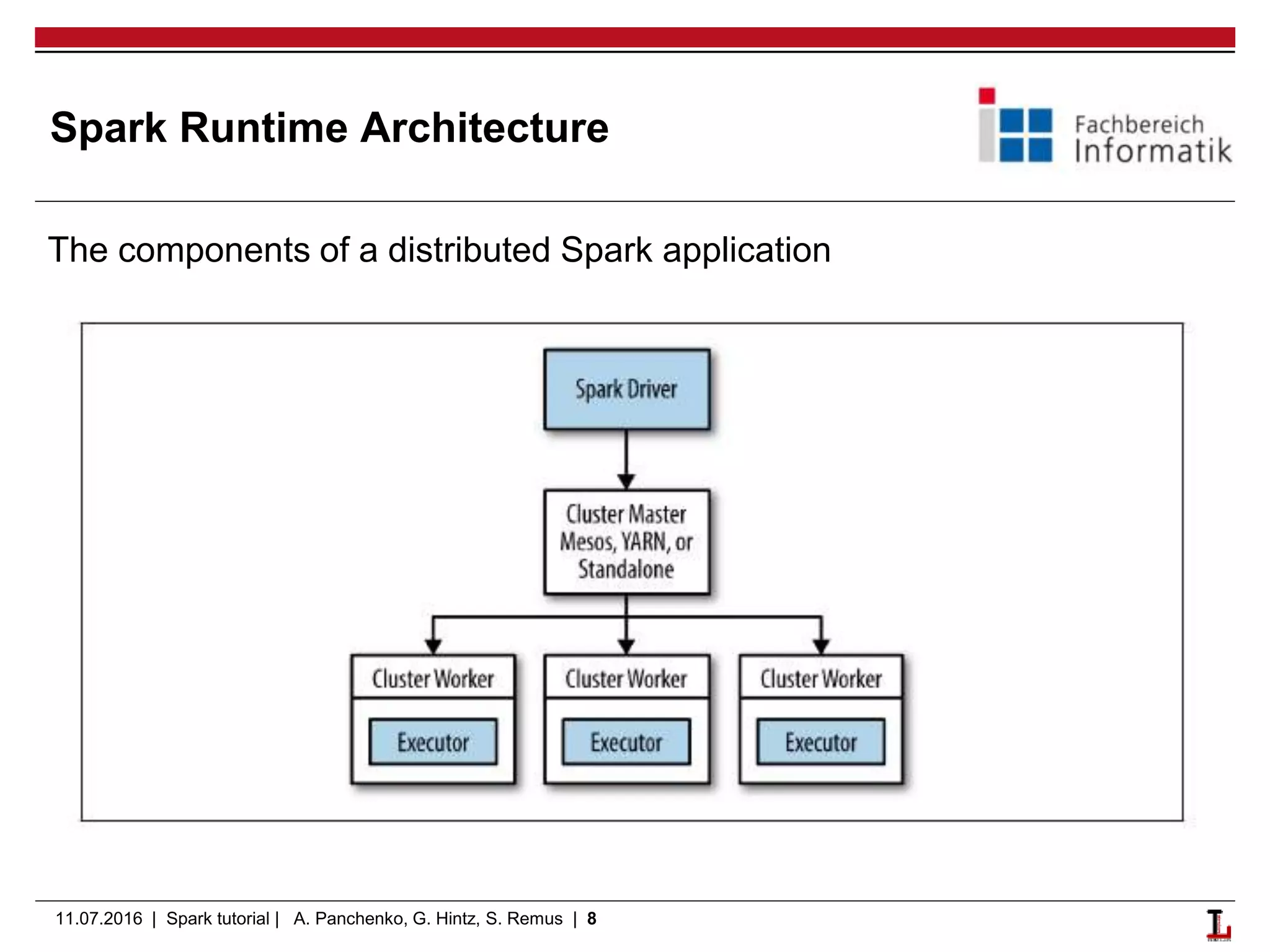 Spark Runtime Architecture

Fachbereich Informatik

The components of a distributed Spark application

Spark Driver

Cluster Master Mesos, YARN, or Standalone

Cluster Worker

Executor

Cluster Worker

Executor

Cluster Worker

Executor

11.07.2016 | Spark tutorial | A. Panchenko, G. Hintz, S. Remus | 8